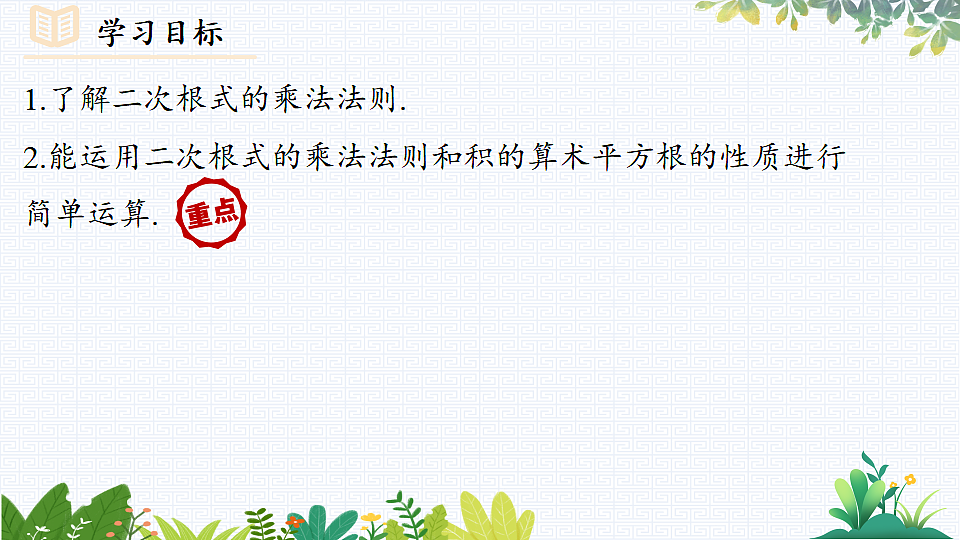 学习目标

1.了解二次根式的乘法法则.

2.能运用二次根式的乘法法则和积的算术平方根的性质进行简单运算. 重点